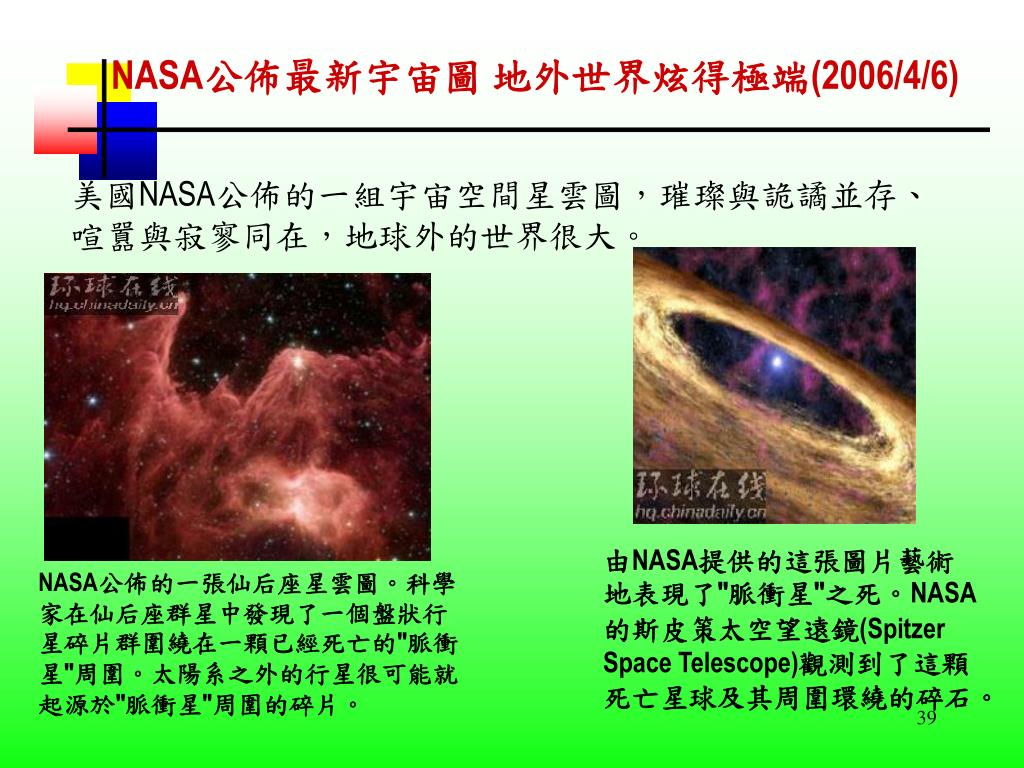 NASA公佈最新宇宙圖 地外世界炫得極端(2006/4/6)

美國NASA公佈的一組宇宙空間星雲圖，璀璨與詭譎並存、喧囂與寂寥同在，地球外的世界很大。

环球在线
hq.chinadaily.cn

环球在线
hq.chinadaily.cn

NASA公佈的一張仙后座星雲圖。科學家在仙后座群星中發現了一個盤狀行星碎片群圍繞在一顆已經死亡的"脈衝星"周圍。太陽系之外的行星很可能就起源於"脈衝星"周圍的碎片。

由NASA提供的這張圖片藝術地表現了"脈衝星"之死。NASA的斯皮策太空望遠鏡(Spitzer Space Telescope)觀測到了這顆死亡星球及其周圍環繞的碎石。

39